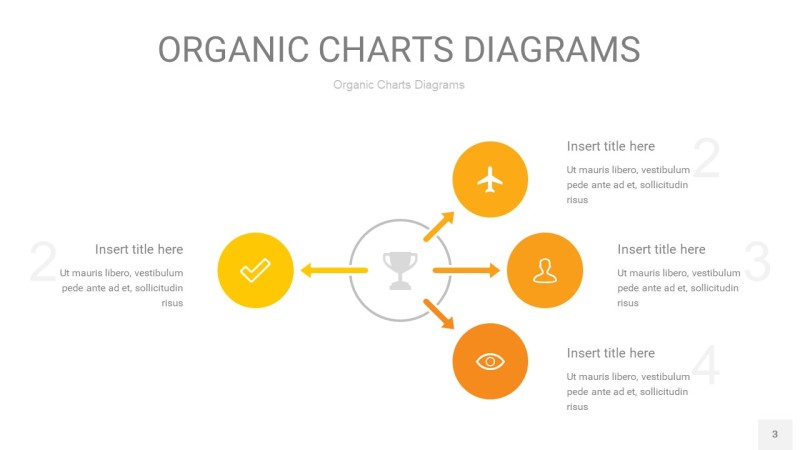 ORGANIC CHARTS DIAGRAMS

Organic Charts Diagrams

2
Insert title here
Ut mauris libero, vestibulum pede ante ad et, sollicitudin risus

2
Insert title here
Ut mauris libero, vestibulum pede ante ad et, sollicitudin risus

3
Insert title here
Ut mauris libero, vestibulum pede ante ad et, sollicitudin risus

4
Insert title here
Ut mauris libero, vestibulum pede ante ad et, sollicitudin risus

3